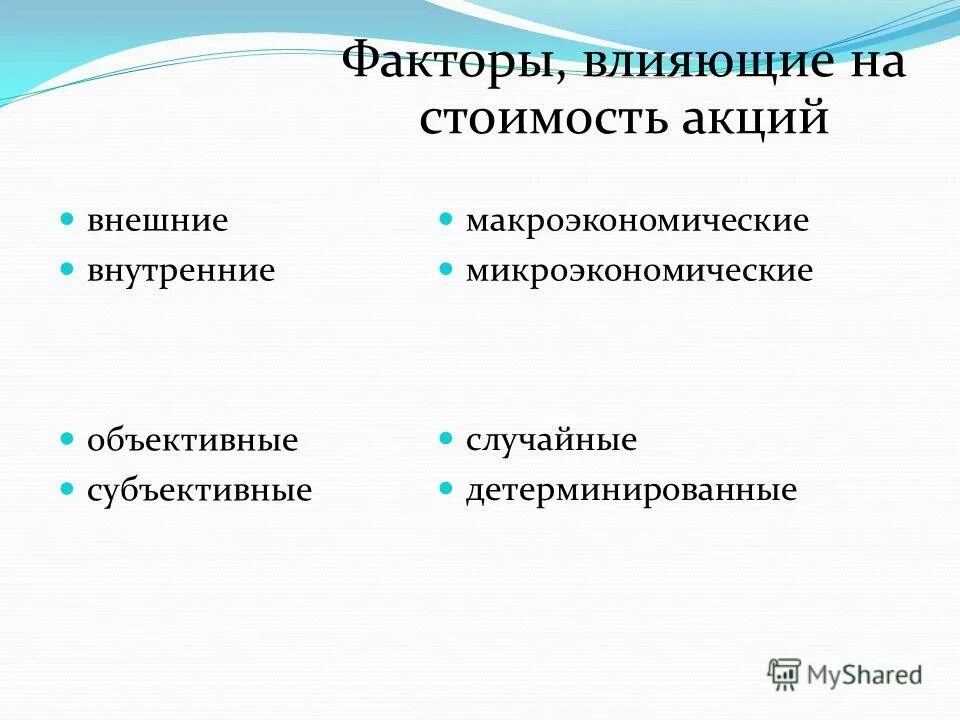 Факторы, влияющие на стоимость акций

- внешние
- внутренние

- объективные
- субъективные

- макроэкономические
- микроэкономические

- случайные
- детерминированные

MyShared